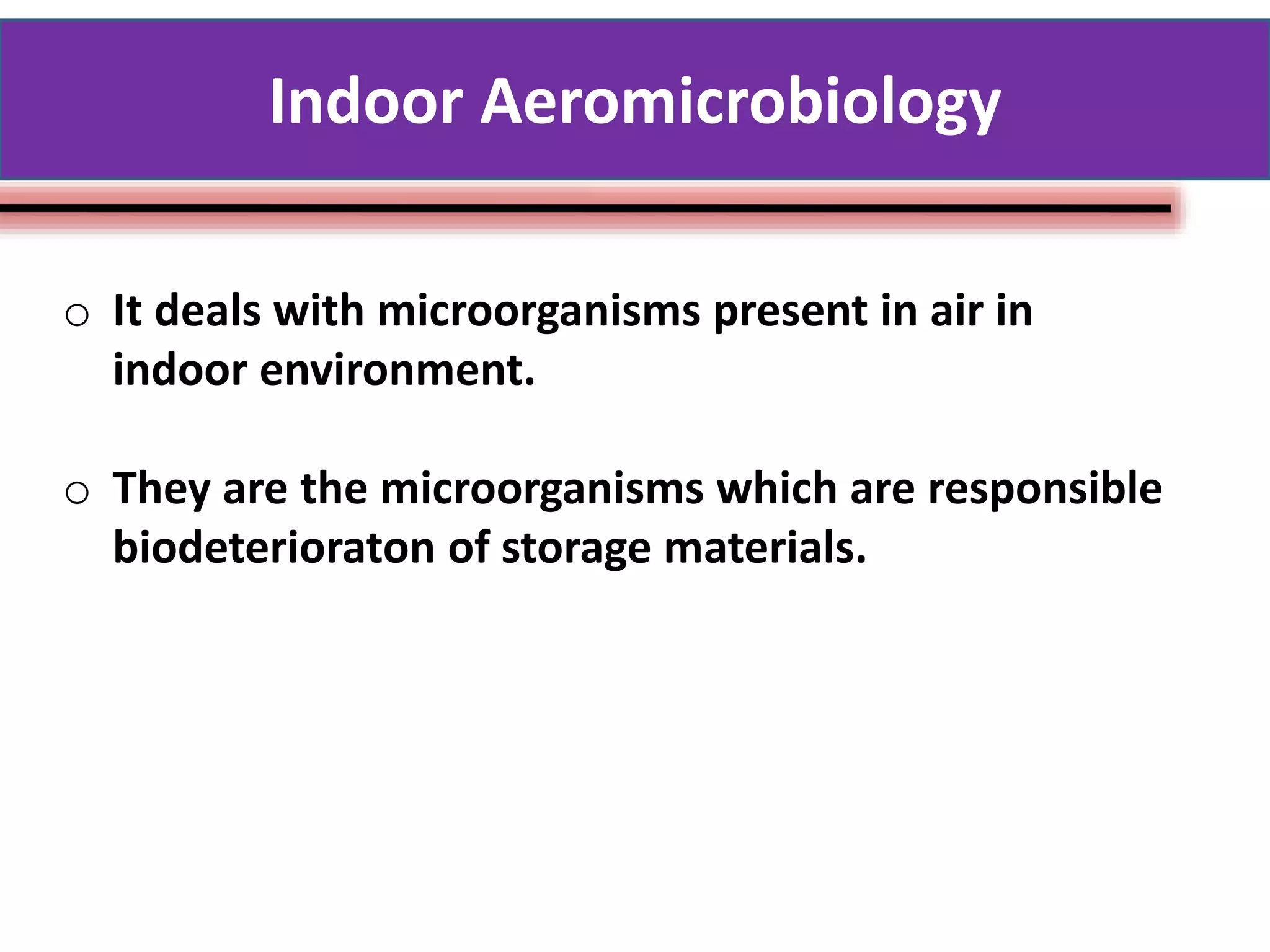 Indoor Aeromicrobiology

○ It deals with microorganisms present in air in indoor environment.

○ They are the microorganisms which are responsible biodeterioraton of storage materials.